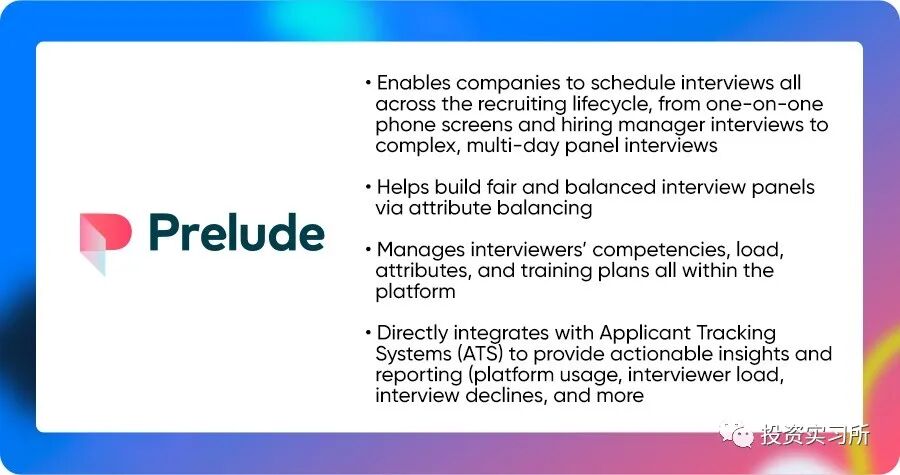 Prelude

• Enables companies to schedule interviews all across the recruiting lifecycle, from one-on-one phone screens and hiring manager interviews to complex, multi-day panel interviews

• Helps build fair and balanced interview panels via attribute balancing

• Manages interviewers' competencies, load, attributes, and training plans all within the platform

• Directly integrates with Applicant Tracking Systems (ATS) to provide actionable insights and reporting (platform usage, interviewer load, interview declines, and more

投资实习所